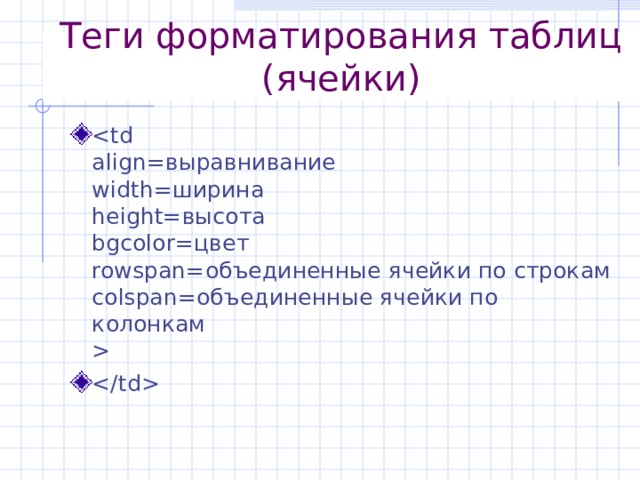 Теги форматирования таблиц (ячейки)

<td
align=выравнивание
width=ширина
height=высота
bgcolor=цвет
rowspan=объединенные ячейки по строкам
colspan=объединенные ячейки по колонкам
>

</td>